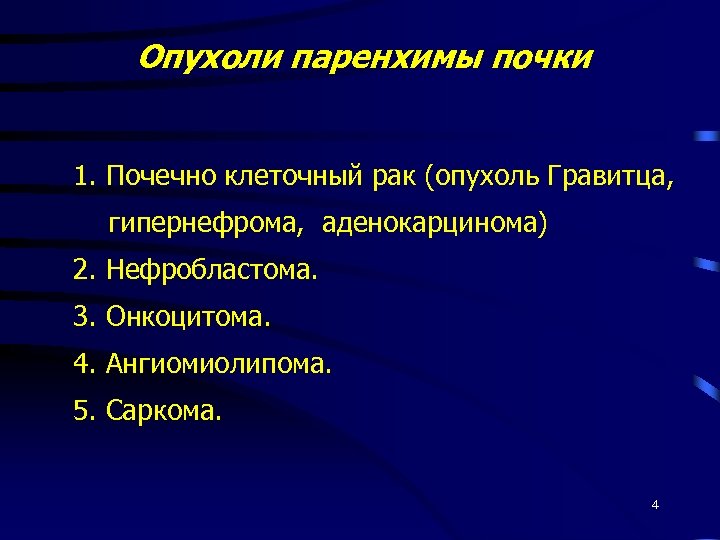 Опухоли паренхимы почки

1. Почечно клеточный рак (опухоль Гравитца, гипернефрома, аденокарцинома)
2. Нефробластома.
3. Онкоцитома.
4. Ангиомиолипома.
5. Саркома.

4